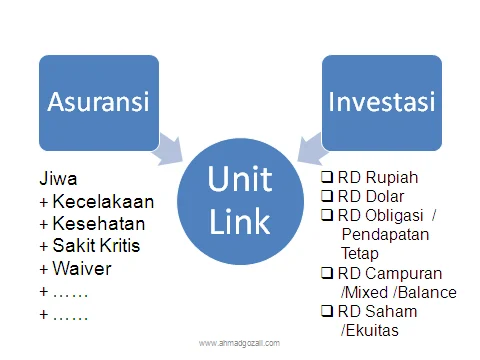 Asuransi

Investasi

Unit Link

Jiwa
+ Kecelakaan
+ Kesehatan
+ Sakit Kritis
+ Waiver
+ ……
+ ……

❑ RD Rupiah
❑ RD Dolar
❑ RD Obligasi / Pendapatan Tetap
❑ RD Campuran /Mixed /Balance
❑ RD Saham /Ekuitas

www.ahmadgozali.com